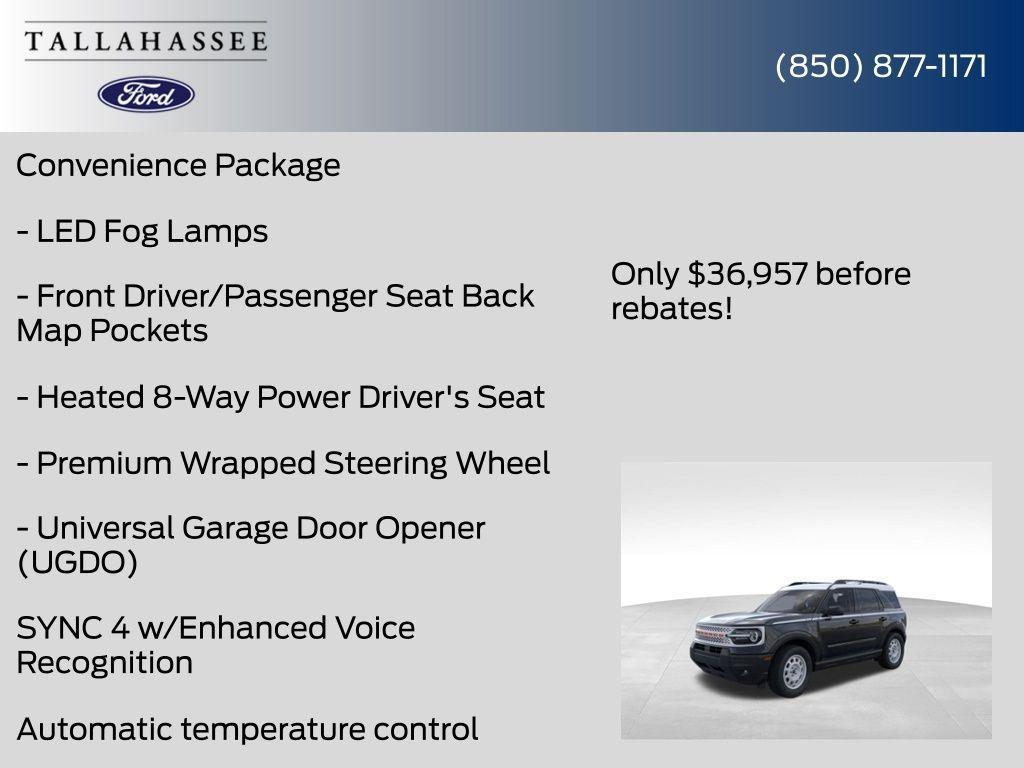 TALLAHASSEE

Ford

(850) 877-1171

Convenience Package

- LED Fog Lamps

- Front Driver/Passenger Seat Back Map Pockets

- Heated 8-Way Power Driver's Seat

- Premium Wrapped Steering Wheel

- Universal Garage Door Opener (UGDO)

SYNC 4 w/Enhanced Voice Recognition

Automatic temperature control

Only $36,957 before rebates!